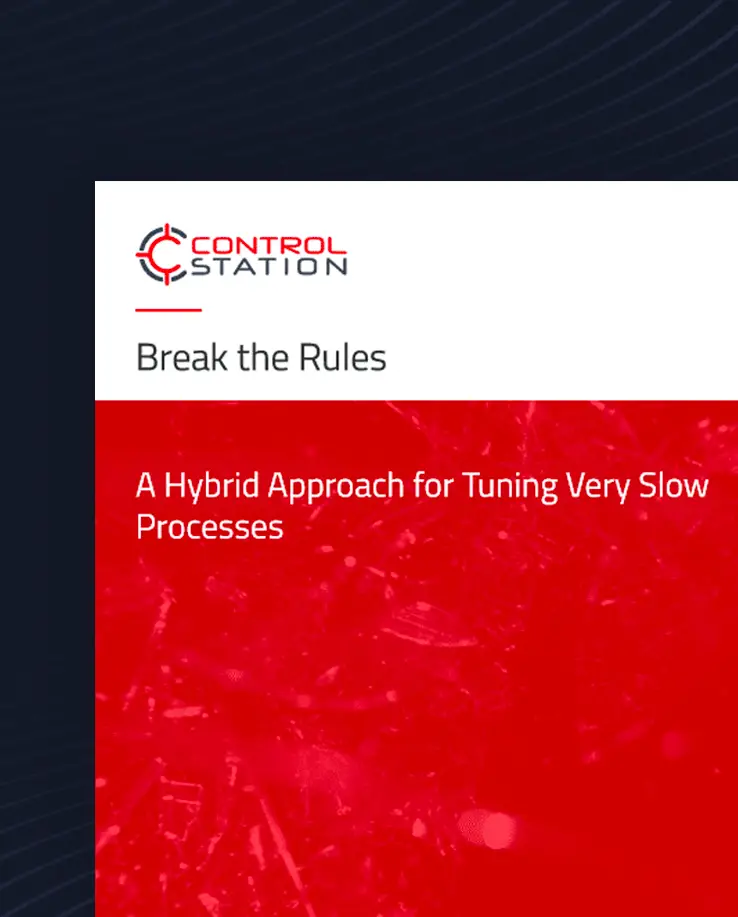 CONTROL STATION

Break the Rules

A Hybrid Approach for Tuning Very Slow Processes